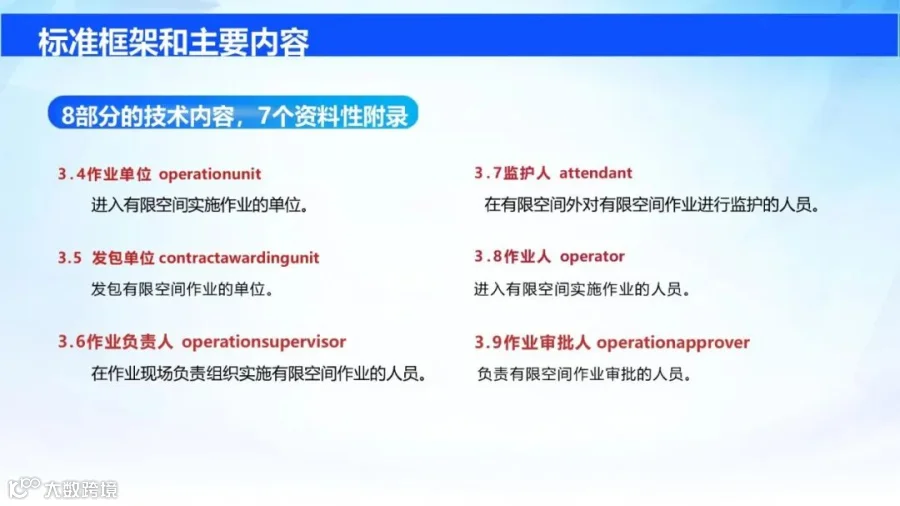 标准框架和主要内容

8部分的技术内容，7个资料性附录

3.4作业单位 operationunit

进入有限空间实施作业的单位。

3.5 发包单位 contractawardingunit

发包有限空间作业的单位。

3.6作业负责人 operationsupervisor

在作业现场负责组织实施有限空间作业的人员。

3.7监护人 attendant

在有限空间外对有限空间作业进行监护的人员。

3.8作业人 operator

进入有限空间实施作业的人员。

3.9作业审批人 operationapprover

负责有限空间作业审批的人员。

大数跨境